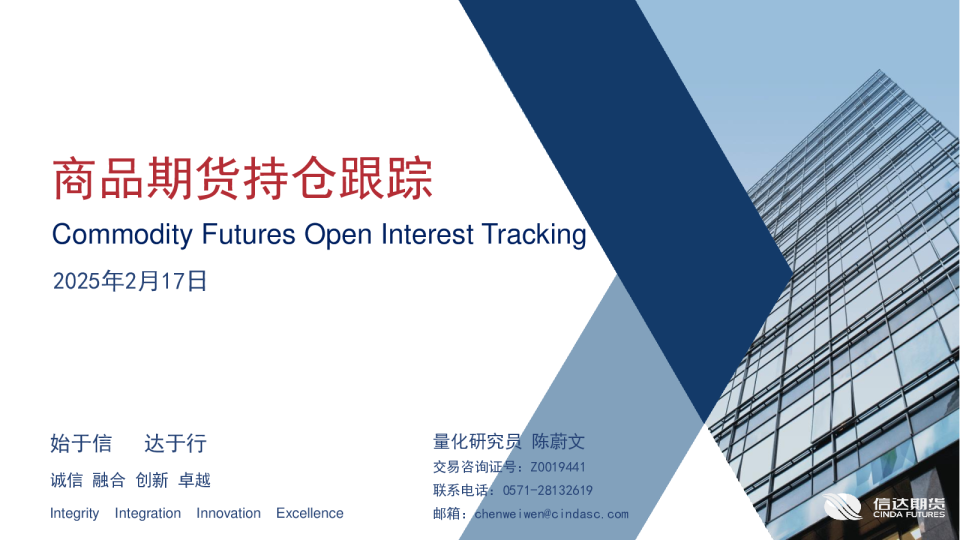 商品期货持仓跟踪

Commodity Futures Open Interest Tracking

2025年2月17日

始于信　达于行

诚信 融合 创新 卓越

Integrity　Integration　Innovation　Excellence

量化研究员 陈蔚文

交易咨询证号：Z0019441

联系电话：0571-28132619

邮箱：chenweiwen@cindasc.com

信达期货
CINDA FUTURES